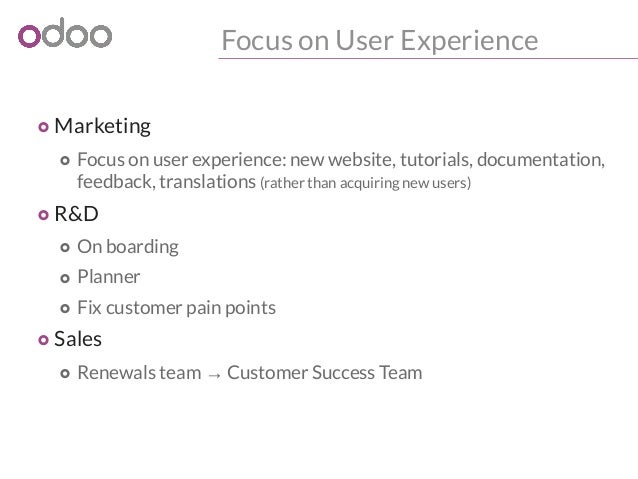 odoo

Focus on User Experience

Marketing

Focus on user experience: new website, tutorials, documentation, feedback, translations (rather than acquiring new users)

R&D

On boarding

Planner

Fix customer pain points

Sales

Renewals team → Customer Success Team